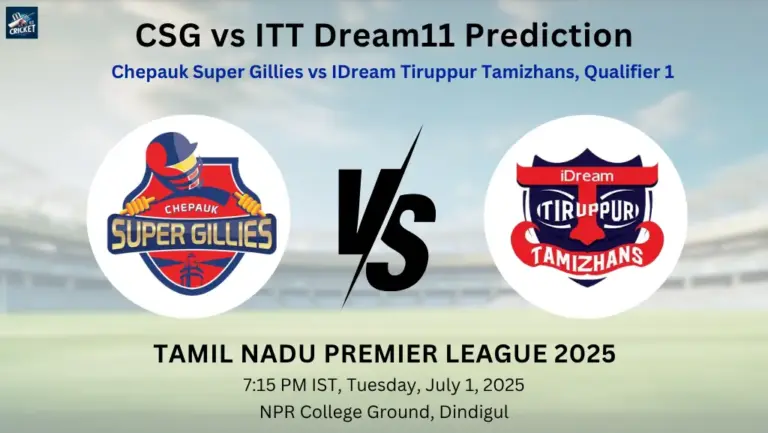 CRICKET

CSG vs ITT Dream11 Prediction

Chepauk Super Gillies vs IDream Tiruppur Tamizhans, Qualifier 1

CHEPAUK
SUPER GILLIES

VS

iDream
TIRUPPUR
TAMIZHANS

TAMIL NADU PREMIER LEAGUE 2025

7:15 PM IST, Tuesday, July 1, 2025

NPR College Ground, Dindigul